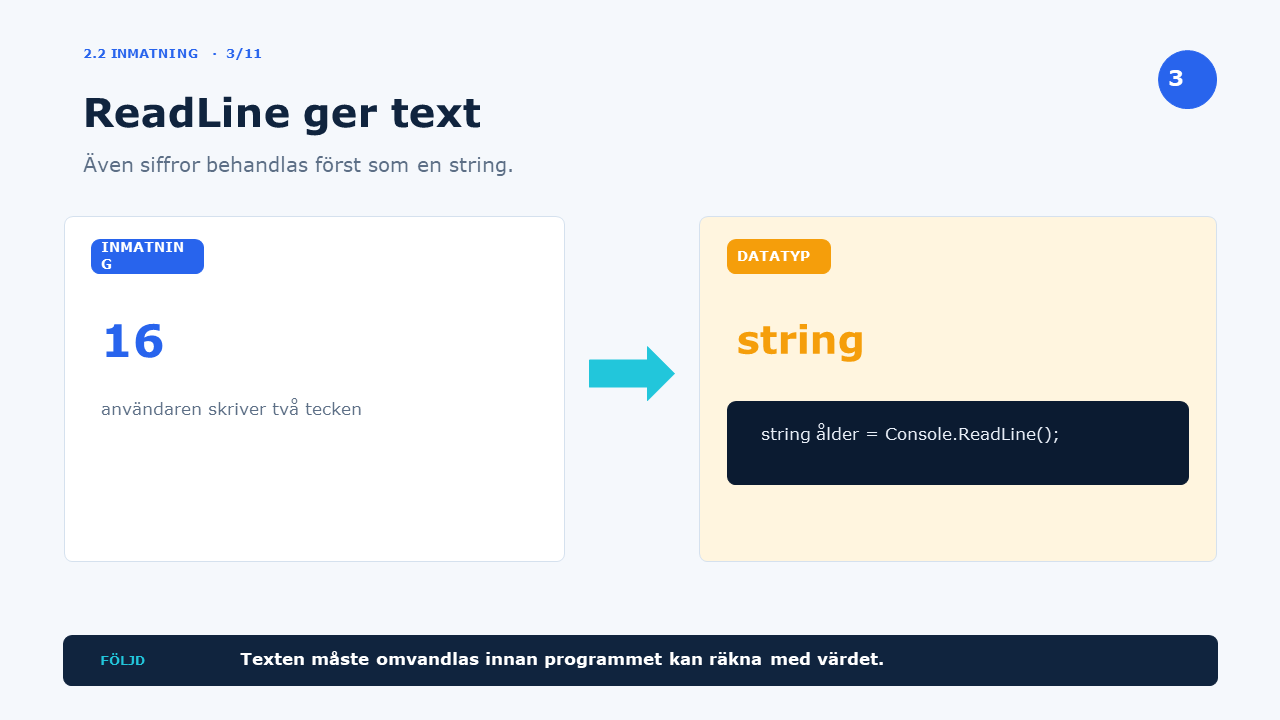 2.2 INMATNING · 3/11

3

ReadLine ger text

Även siffror behandlas först som en string.

INMATNING

16

användaren skriver två tecken

DATATYP

string

string ålder = Console.ReadLine();

FÖLJD

Texten måste omvandlas innan programmet kan räkna med värdet.